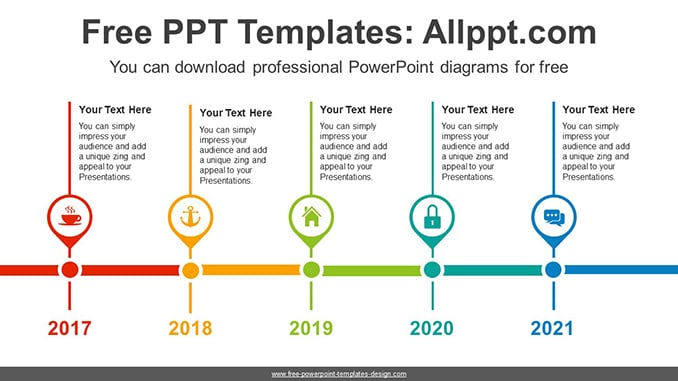 Free PPT Templates: Allppt.com

You can download professional PowerPoint diagrams for free

Your Text Here
You can simply impress your audience and add a unique zing and appeal to your Presentations.

Your Text Here
You can simply impress your audience and add a unique zing and appeal to your Presentations.

Your Text Here
You can simply impress your audience and add a unique zing and appeal to your Presentations.

Your Text Here
You can simply impress your audience and add a unique zing and appeal to your Presentations.

Your Text Here
You can simply impress your audience and add a unique zing and appeal to your Presentations.

2017

2018

2019

2020

2021

www.free-powerpoint-templates-design.com